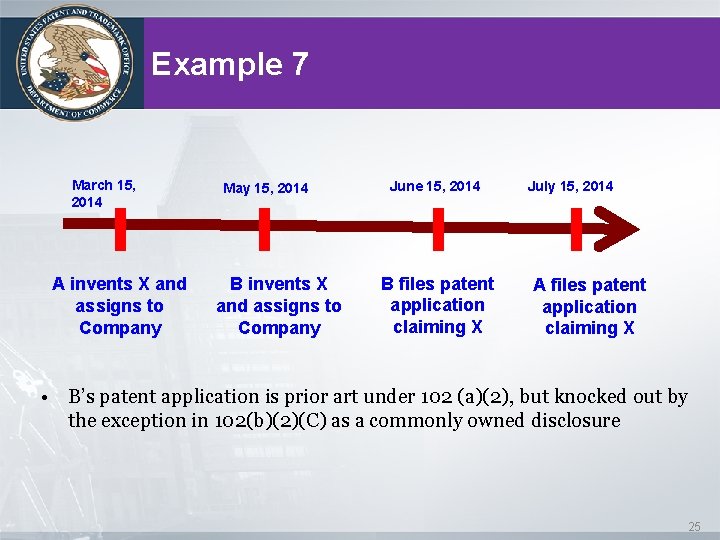 UNITED STATES PATENT AND TRADEMARK OFFICE
DEPARTMENT OF COMMERCE

Example 7

March 15, 2014

May 15, 2014

June 15, 2014

July 15, 2014

A invents X and assigns to Company

B invents X and assigns to Company

B files patent application claiming X

A files patent application claiming X

• B's patent application is prior art under 102 (a)(2), but knocked out by the exception in 102(b)(2)(C) as a commonly owned disclosure

25